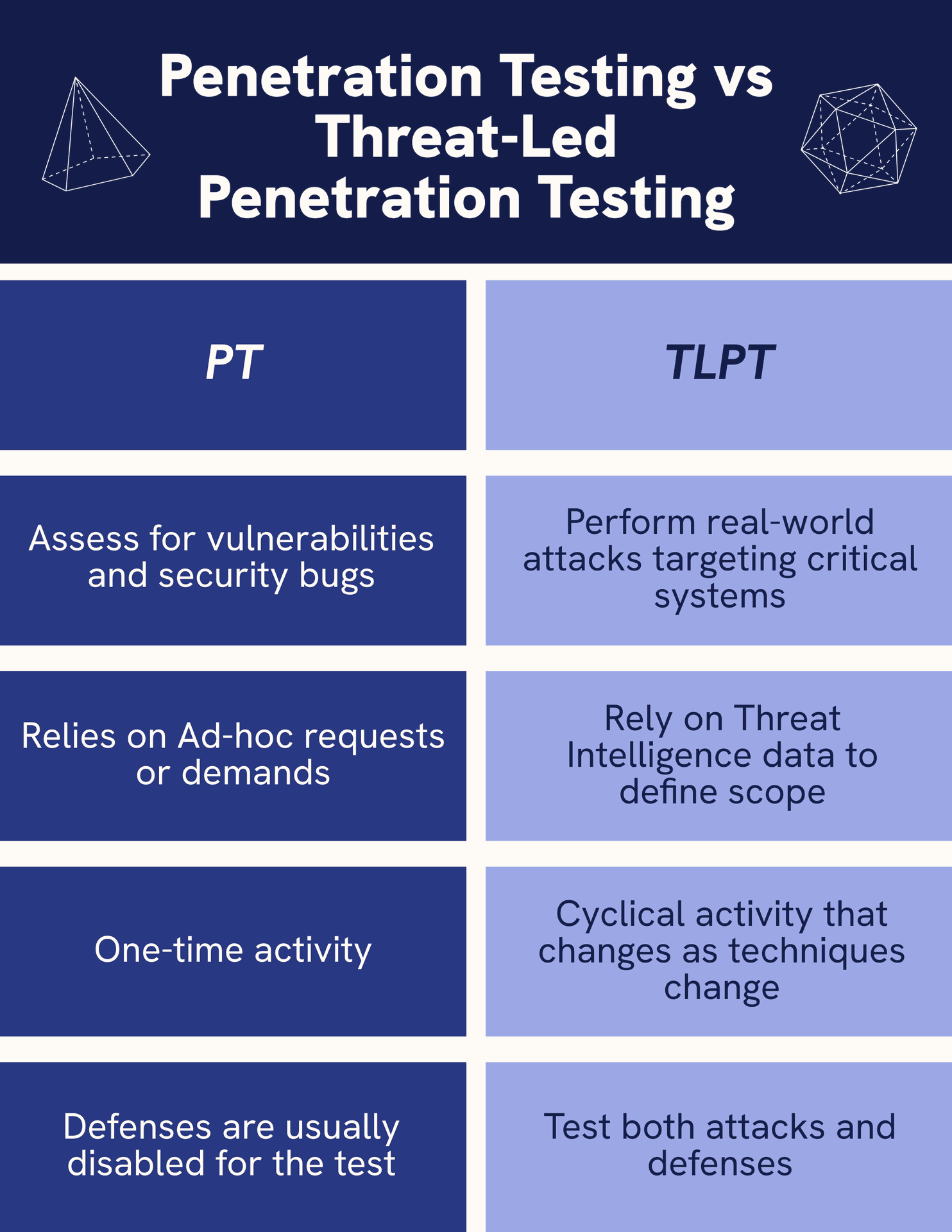 Penetration Testing vs Threat-Led Penetration Testing

| PT | TLPT |
|---|---|
| Assess for vulnerabilities and security bugs | Perform real-world attacks targeting critical systems |
| Relies on Ad-hoc requests or demands | Rely on Threat Intelligence data to define scope |
| One-time activity | Cyclical activity that changes as techniques change |
| Defenses are usually disabled for the test | Test both attacks and defenses |